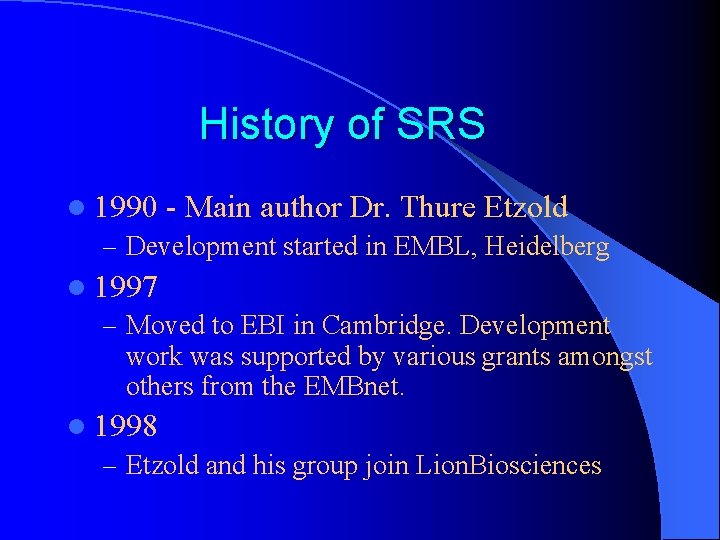 History of SRS

• 1990 - Main author Dr. Thure Etzold
- Development started in EMBL, Heidelberg

• 1997
- Moved to EBI in Cambridge. Development work was supported by various grants amongst others from the EMBnet.

• 1998
- Etzold and his group join LionBiosciences